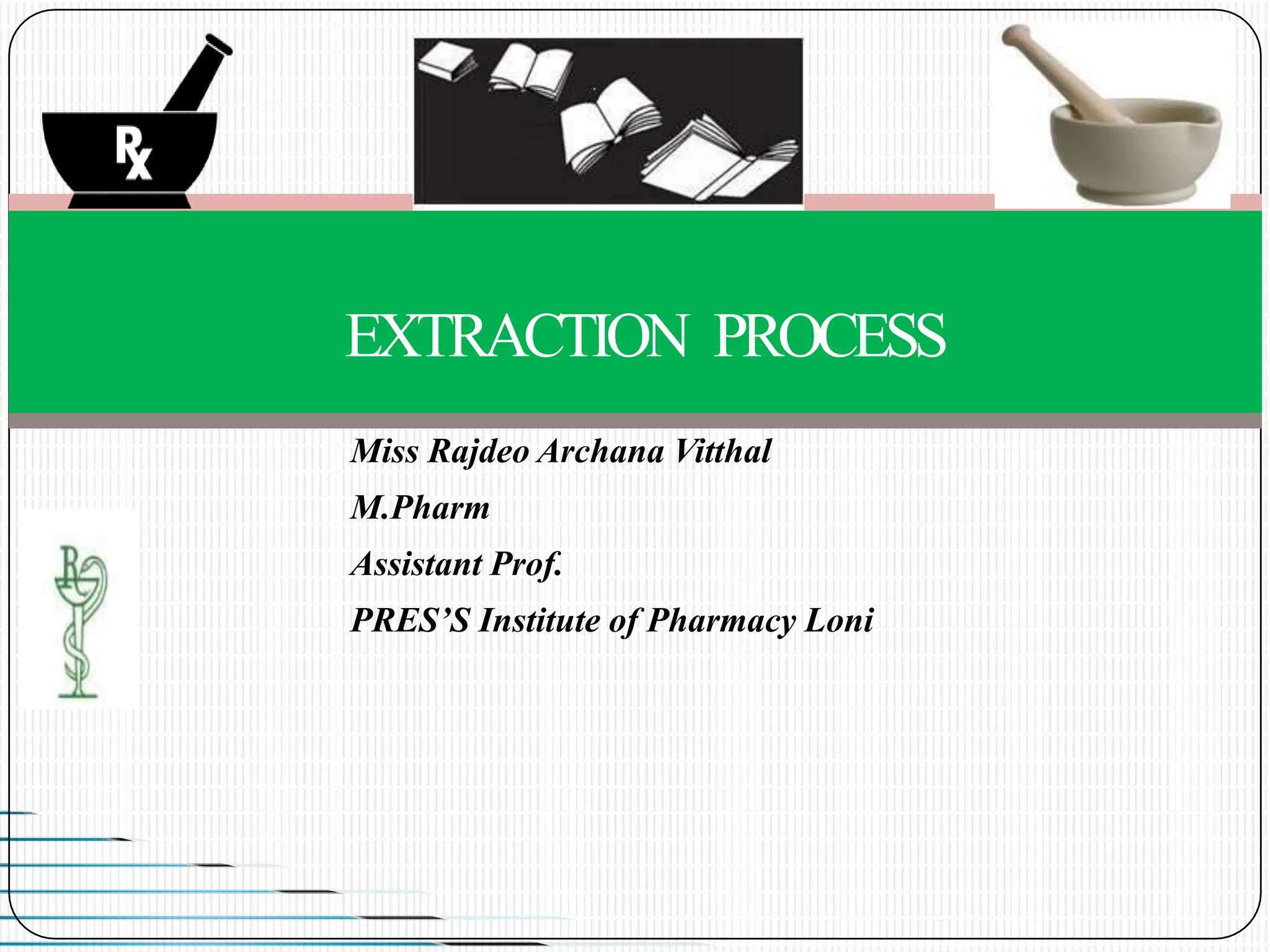 Rx

EXTRACTION PROCESS

Miss Rajdeo Archana Vitthal

M.Pharm

Assistant Prof.

PRES'S Institute of Pharmacy Loni